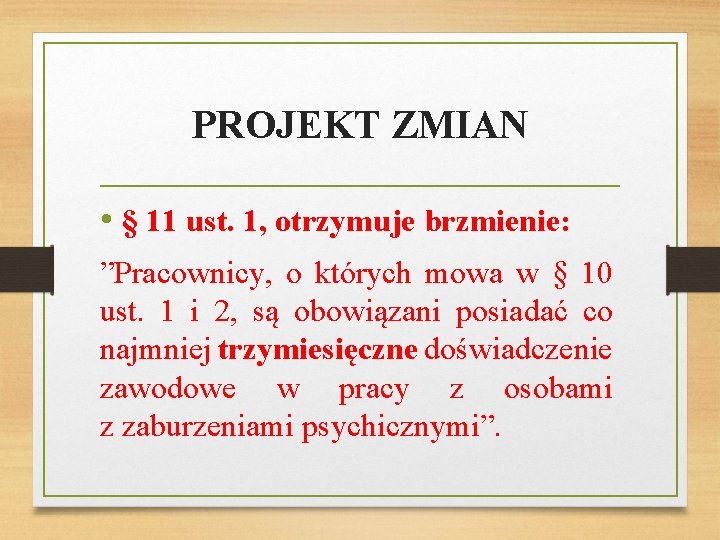 PROJEKT ZMIAN

• § 11 ust. 1, otrzymuje brzmienie:

”Pracownicy, o których mowa w § 10 ust. 1 i 2, są obowiązani posiadać co najmniej trzymiesięczne doświadczenie zawodowe w pracy z osobami z zaburzeniami psychicznymi”.